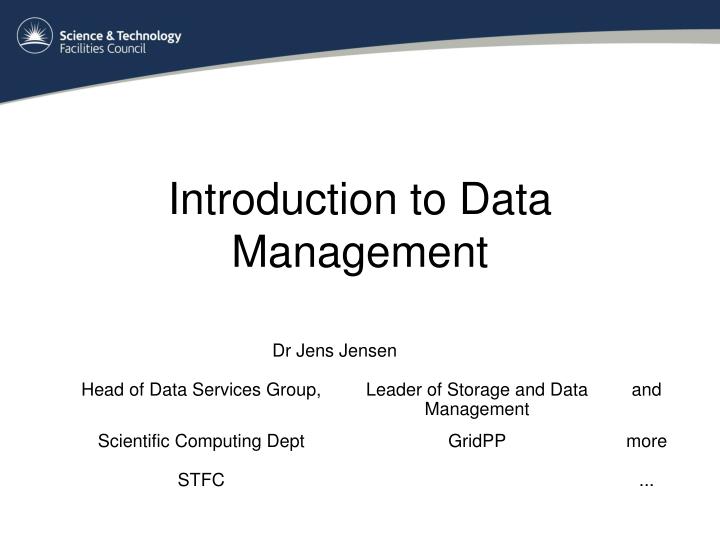 Science & Technology
Facilities Council

Introduction to Data Management

Dr Jens Jensen

Head of Data Services Group,
Scientific Computing Dept
STFC

Leader of Storage and Data Management
GridPP

and
more
...